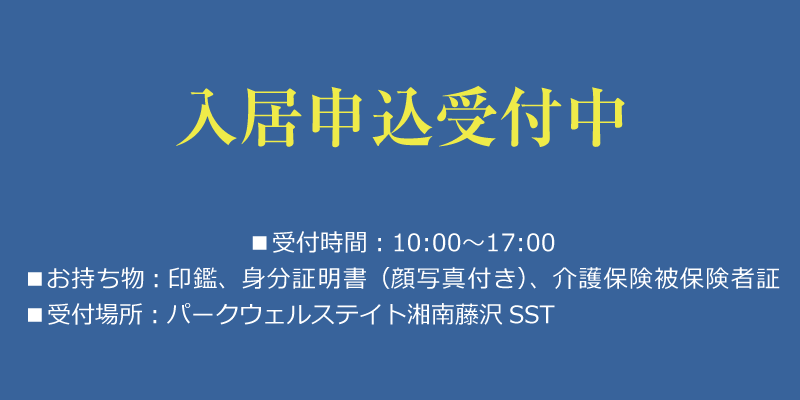 入居申込受付中

■受付時間：10:00～17:00
■お持ち物：印鑑、身分証明書（顔写真付き）、介護保険被保険者証
■受付場所：パークウェルステイト湘南藤沢 SST